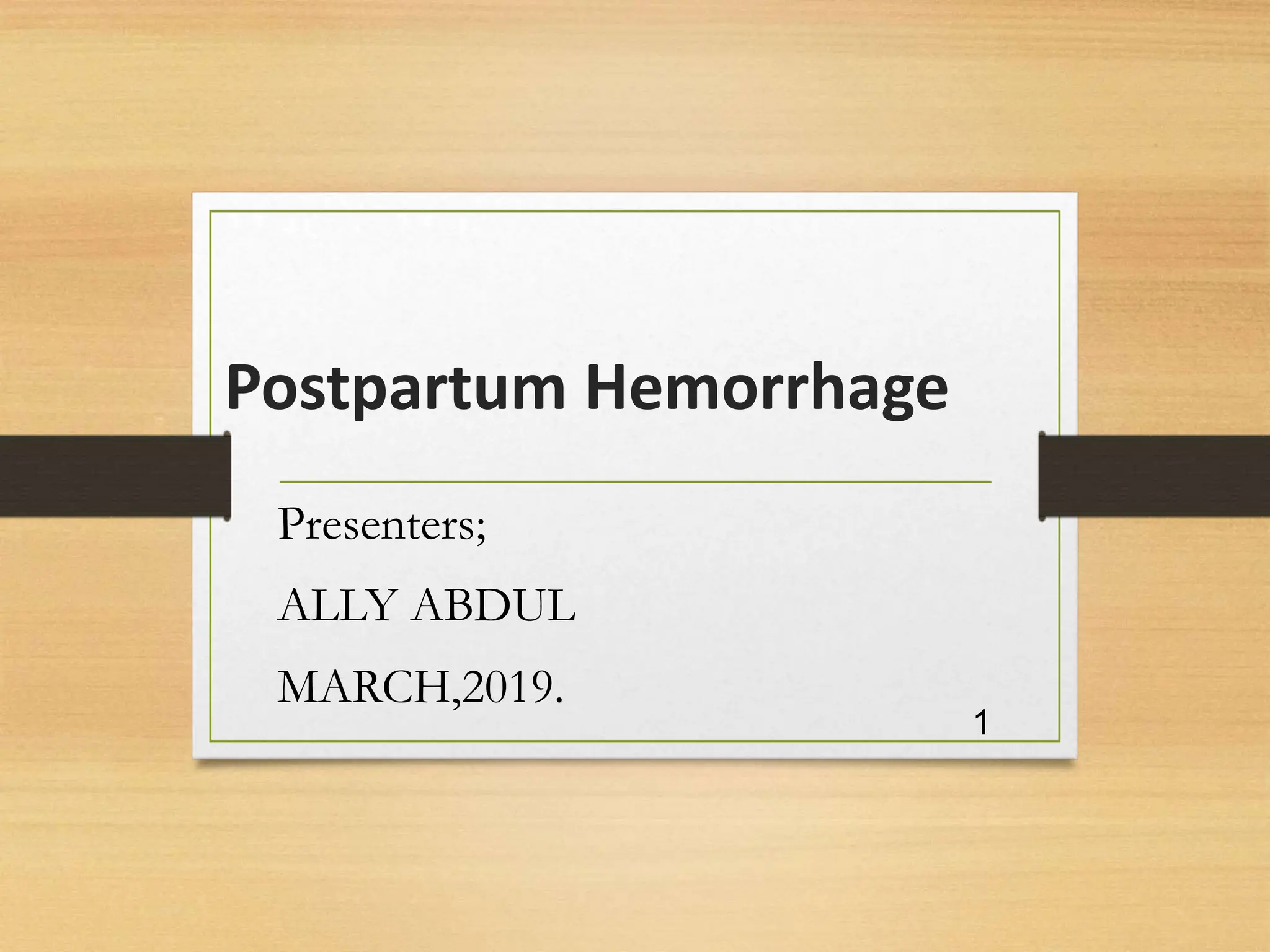 Postpartum Hemorrhage

Presenters;

ALLY ABDUL

MARCH,2019.

1